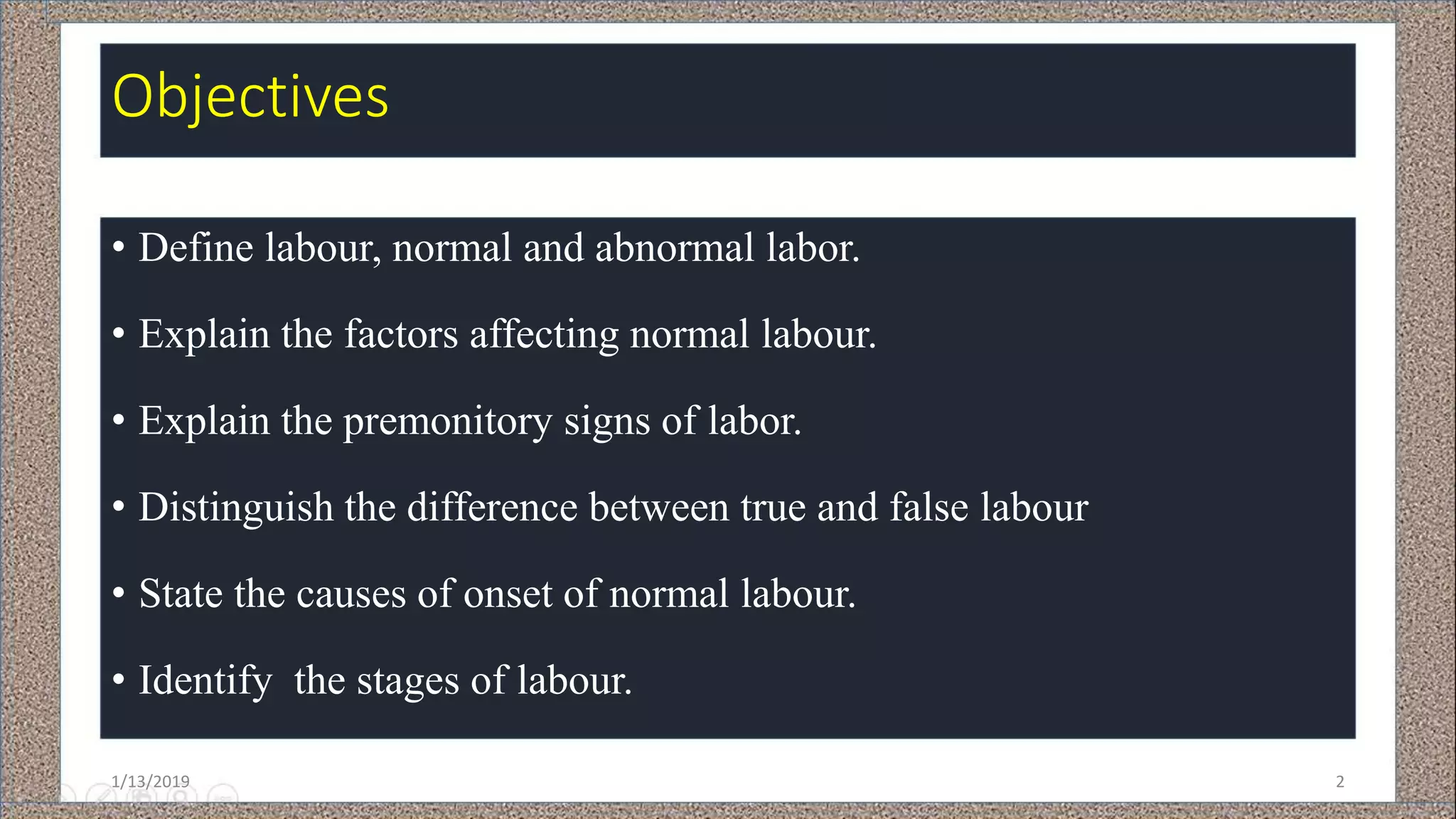 Objectives

• Define labour, normal and abnormal labor.

• Explain the factors affecting normal labour.

• Explain the premonitory signs of labor.

• Distinguish the difference between true and false labour

• State the causes of onset of normal labour.

• Identify the stages of labour.

1/13/2019

2